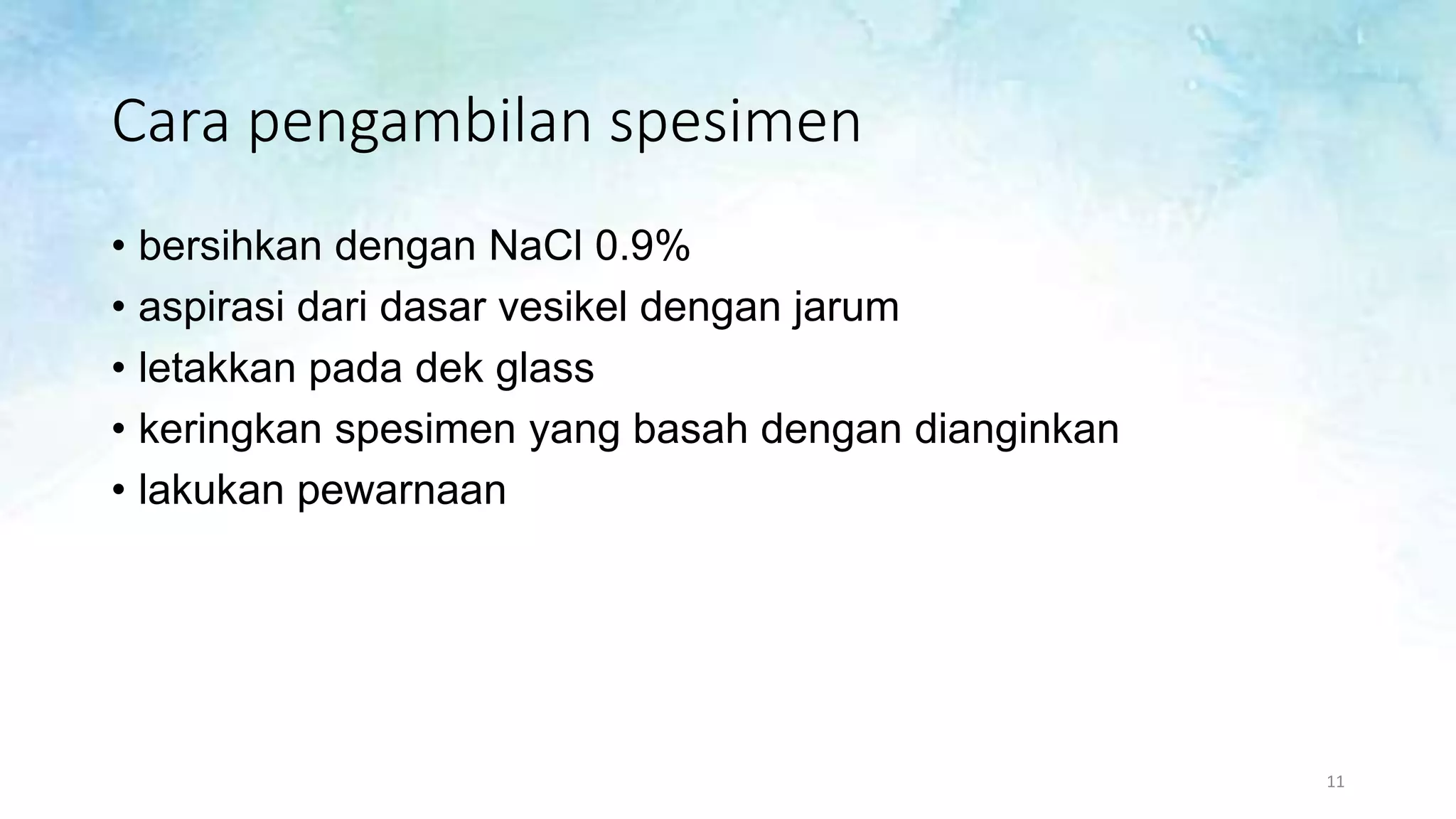 Cara pengambilan spesimen

• bersihkan dengan NaCl 0.9%
• aspirasi dari dasar vesikel dengan jarum
• letakkan pada dek glass
• keringkan spesimen yang basah dengan dianginkan
• lakukan pewarnaan

11